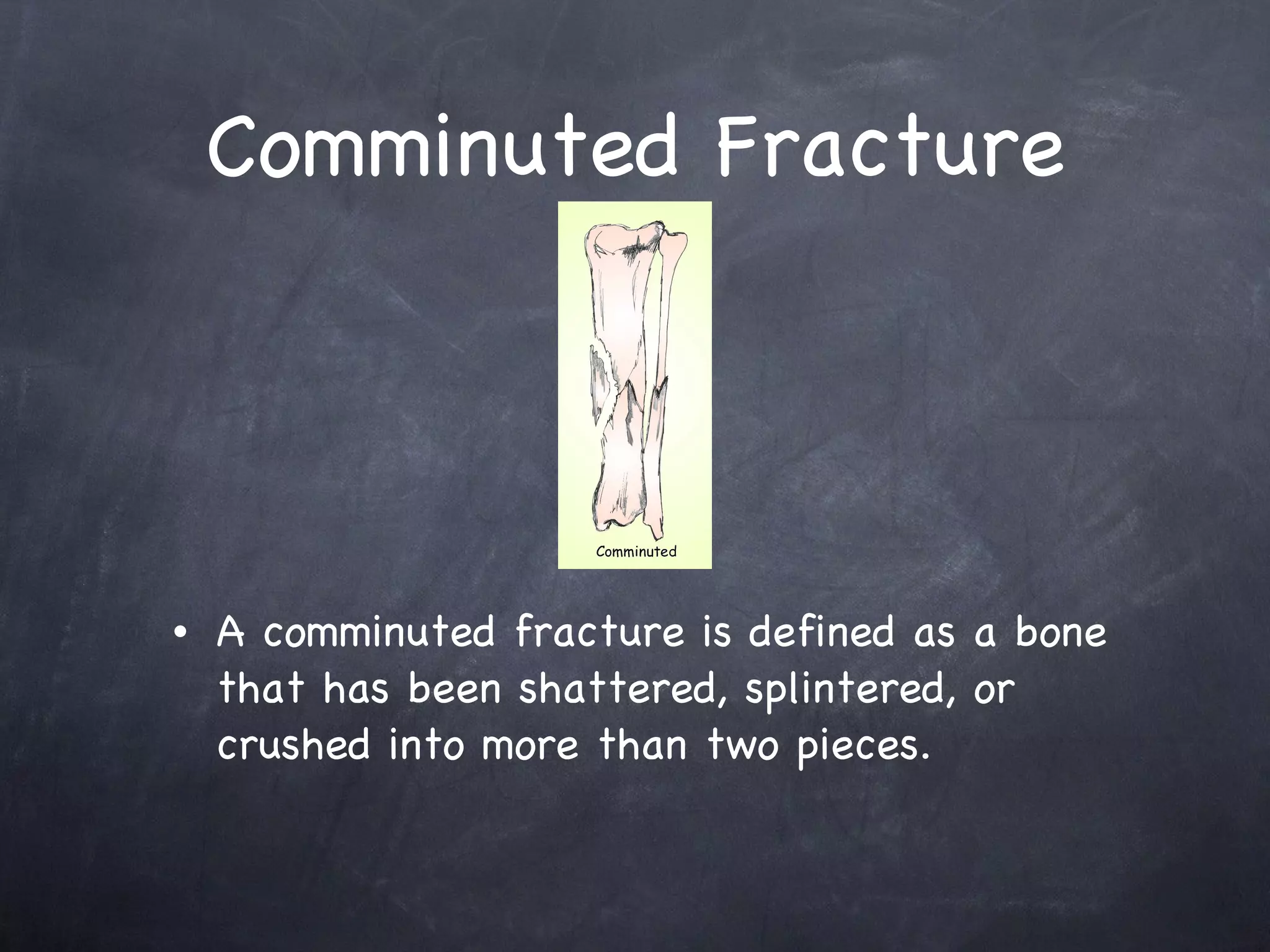 Comminuted Fracture

Comminuted

• A comminuted fracture is defined as a bone that has been shattered, splintered, or crushed into more than two pieces.